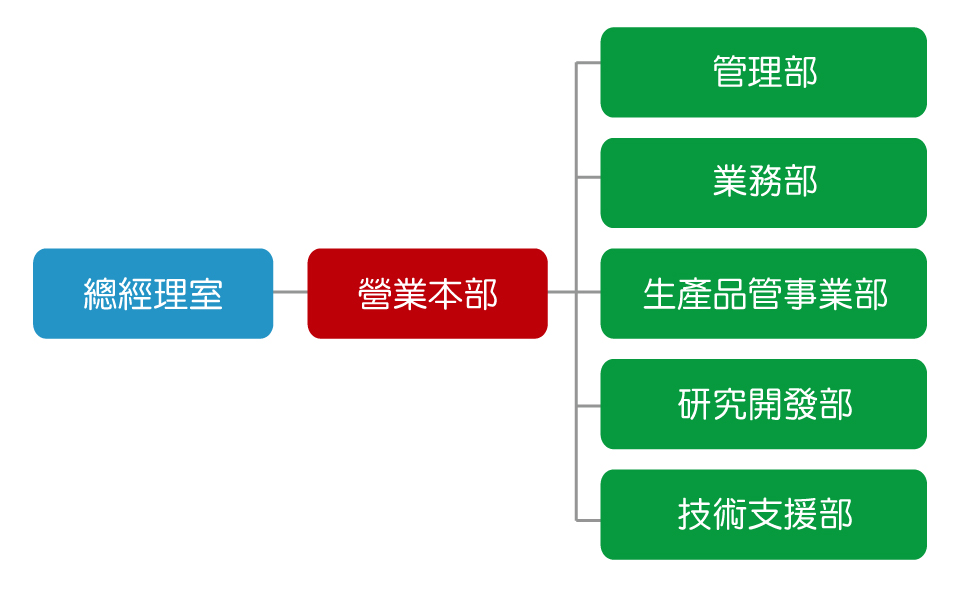 總經理室

營業本部

管理部

業務部

生產品管事業部

研究開發部

技術支援部